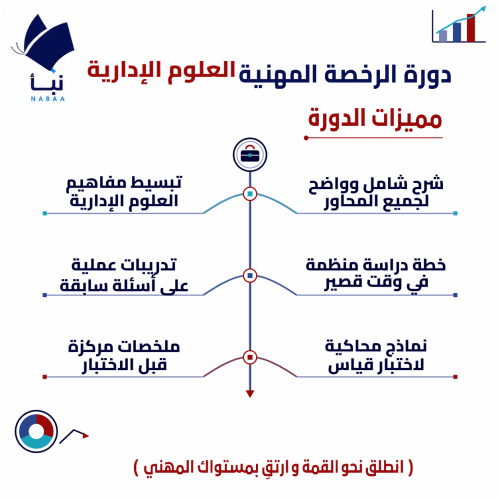 نبأ
NABAA

دورة الرخصة المهنية العلوم الإدارية

مميزات الدورة

شرح شامل وواضح لجميع المحاور

تبسيط مفاهيم العلوم الإدارية

خطة دراسة منظمة في وقت قصير

تدريبات عملية على أسئلة سابقة

نماذج محاكية لاختبار قياس

ملخصات مركزة قبل الاختبار

( انطلق نحو القمة و ارتقِ بمستواك المهني )